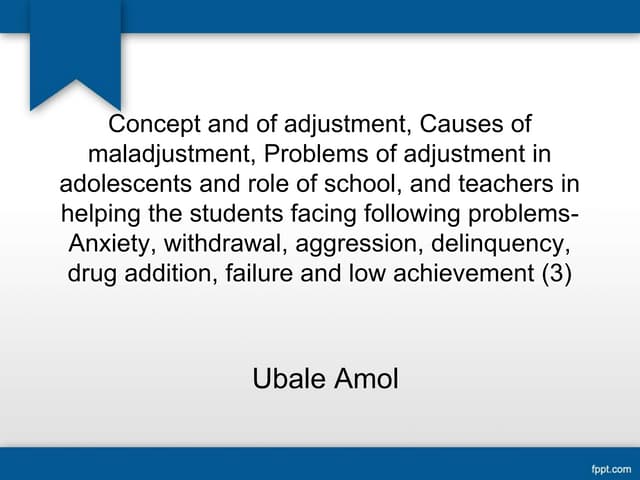 Concept and of adjustment, Causes of maladjustment, Problems of adjustment in adolescents and role of school, and teachers in helping the students facing following problems- Anxiety, withdrawal, aggression, delinquency, drug addition, failure and low achievement (3)

Ubale Amol

fppt.com